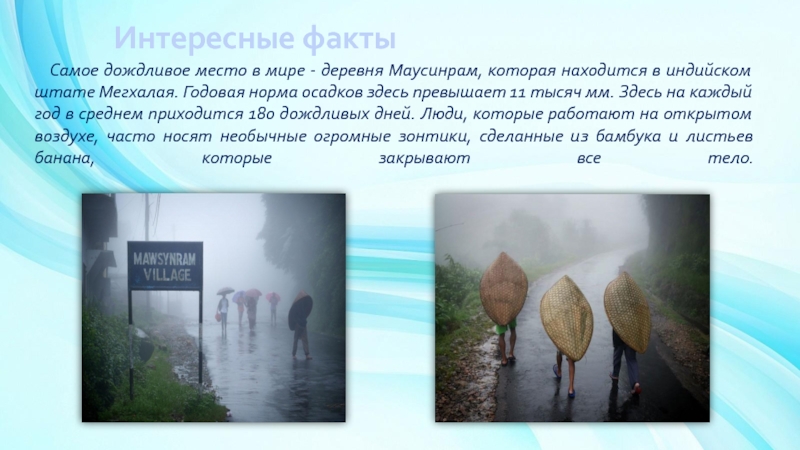 Интересные факты

Самое дождливое место в мире - деревня Маусинрам, которая находится в индийском штате Мегхалая. Годовая норма осадков здесь превышает 11 тысяч мм. Здесь на каждый год в среднем приходится 180 дождливых дней. Люди, которые работают на открытом воздухе, часто носят необычные огромные зонтики, сделанные из бамбука и листьев банана, которые закрывают все тело.

MAWSYNRAM VILLAGE